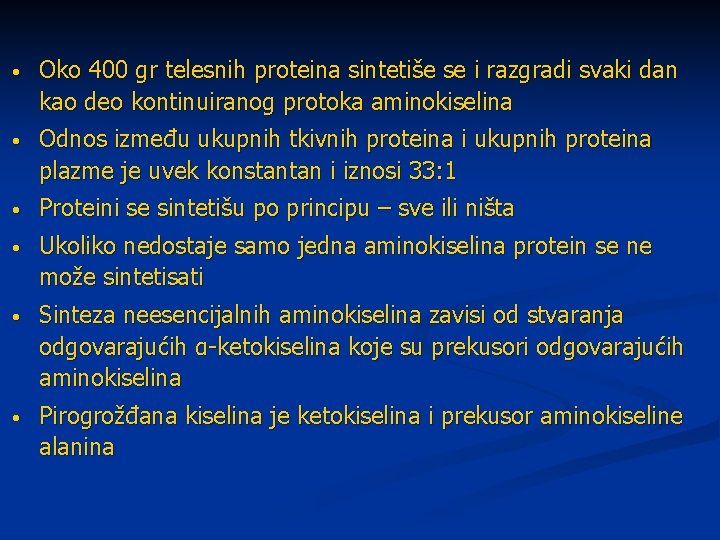 • Oko 400 gr telesnih proteina sintetiše se i razgradi svaki dan kao deo kontinuiranog protoka aminokiselina

• Odnos između ukupnih tkivnih proteina i ukupnih proteina plazme je uvek konstantan i iznosi 33:1

• Proteini se sintetišu po principu – sve ili ništa

• Ukoliko nedostaje samo jedna aminokiselina protein se ne može sintetisati

• Sinteza neesencijalnih aminokiselina zavisi od stvaranja odgovarajućih α-ketokiselina koje su prekusori odgovarajućih aminokiselina

• Pirogrožđana kiselina je ketokiselina i prekusor aminokiseline alanina